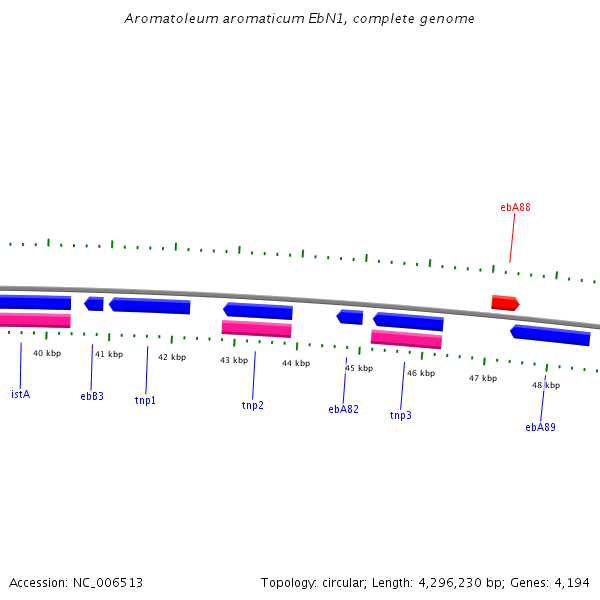 Aromatoleum aromaticum EbN1, complete genome

ebA88

40 kbp
41 kbp
42 kbp
43 kbp
44 kbp
45 kbp
46 kbp
47 kbp
48 kbp

istA
ebB3
tnp1
tnp2
ebA82
tnp3
ebA89

Accession: NC_006513

Topology: circular; Length: 4,296,230 bp; Genes: 4,194